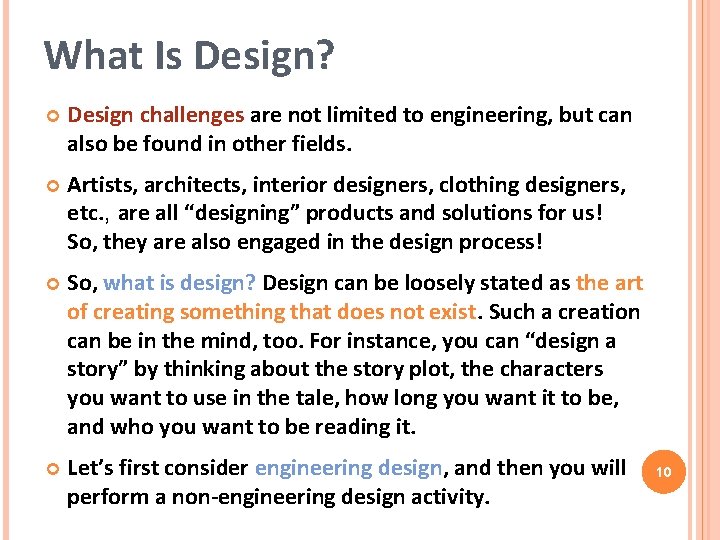 What Is Design?

Design challenges are not limited to engineering, but can also be found in other fields.

Artists, architects, interior designers, clothing designers, etc., are all “designing” products and solutions for us! So, they are also engaged in the design process!

So, what is design? Design can be loosely stated as the art of creating something that does not exist. Such a creation can be in the mind, too. For instance, you can “design a story” by thinking about the story plot, the characters you want to use in the tale, how long you want it to be, and who you want to be reading it.

Let’s first consider engineering design, and then you will perform a non-engineering design activity.

10